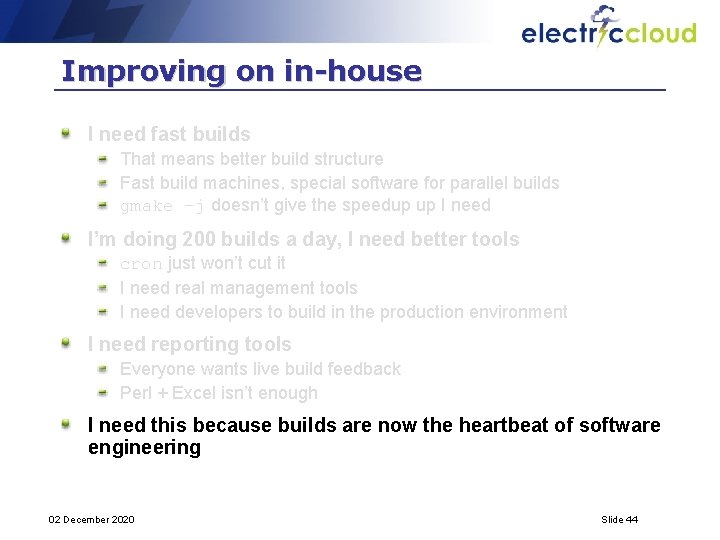 electriccloud

Improving on in-house

I need fast builds
That means better build structure
Fast build machines, special software for parallel builds
gmake -j doesn't give the speedup up I need

I'm doing 200 builds a day, I need better tools
cron just won't cut it
I need real management tools
I need developers to build in the production environment

I need reporting tools
Everyone wants live build feedback
Perl + Excel isn't enough

I need this because builds are now the heartbeat of software engineering

02 December 2020

Slide 44